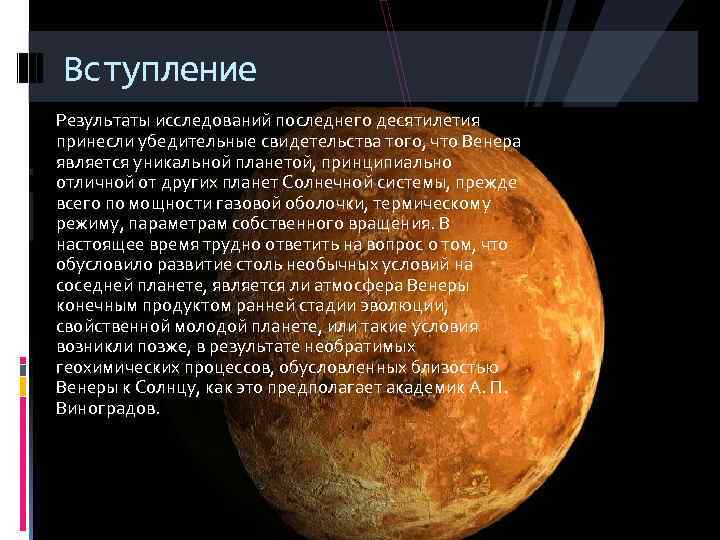 Вступление

Результаты исследований последнего десятилетия принесли убедительные свидетельства того, что Венера является уникальной планетой, принципиально отличной от других планет Солнечной системы, прежде всего по мощности газовой оболочки, термическому режиму, параметрам собственного вращения. В настоящее время трудно ответить на вопрос о том, что обусловило развитие столь необычных условий на соседней планете, является ли атмосфера Венеры конечным продуктом ранней стадии эволюции, свойственной молодой планете, или такие условия возникли позже, в результате необратимых геохимических процессов, обусловленных близостью Венеры к Солнцу, как это предполагает академик А. П. Виноградов.